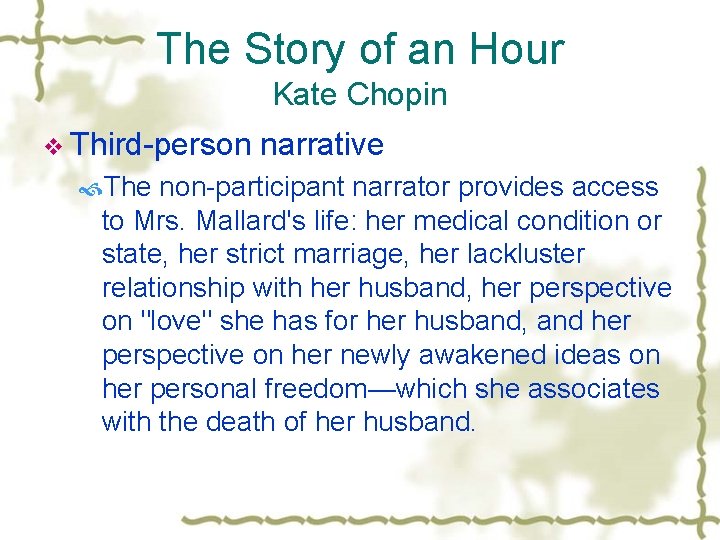 The Story of an Hour
Kate Chopin

Third-person narrative

The non-participant narrator provides access to Mrs. Mallard's life: her medical condition or state, her strict marriage, her lackluster relationship with her husband, her perspective on "love" she has for her husband, and her perspective on her newly awakened ideas on her personal freedom—which she associates with the death of her husband.